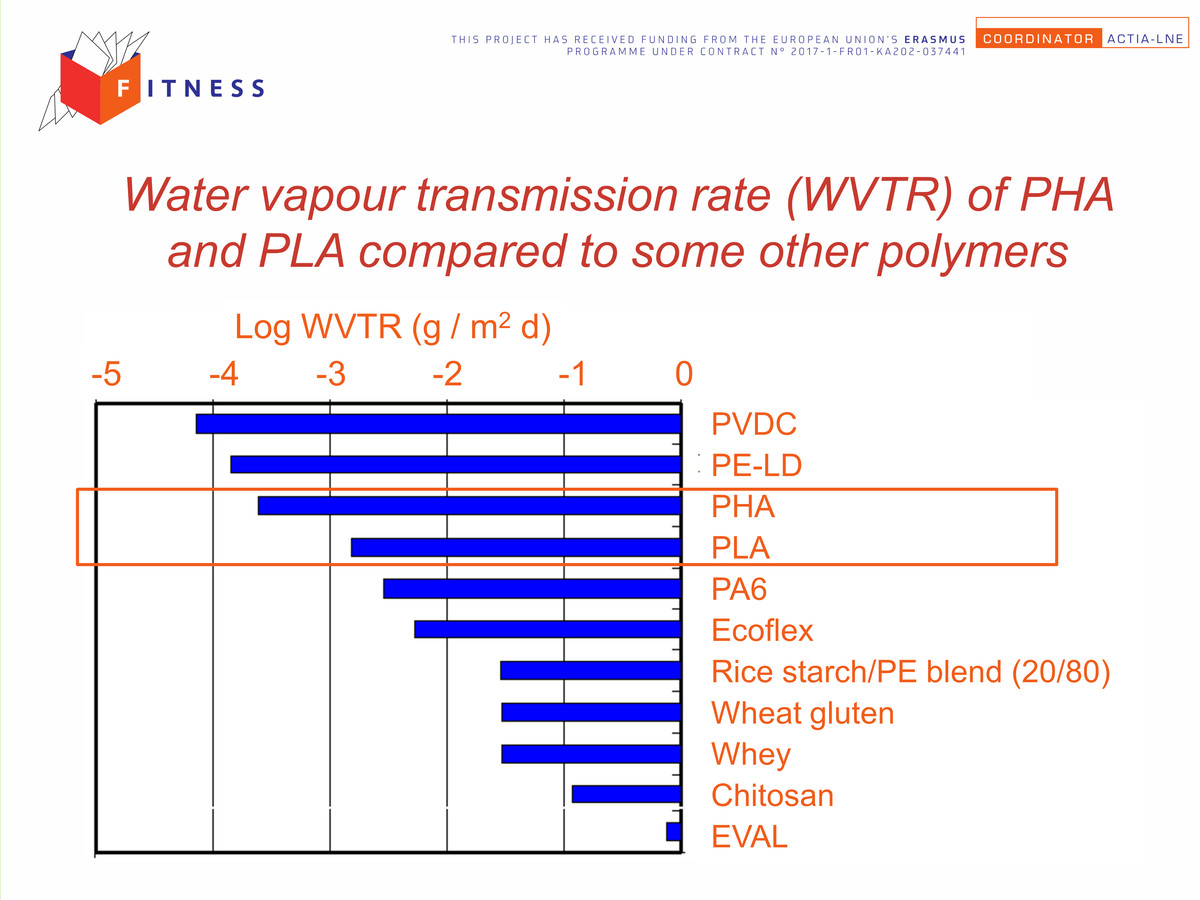 FITNESS

THIS PROJECT HAS RECEIVED FUNDING FROM THE EUROPEAN UNION'S ERASMUS PROGRAMME UNDER CONTRACT N° 2017-1-FR01-KA202-037441

COORDINATOR ACTIA-LNE

Water vapour transmission rate (WVTR) of PHA and PLA compared to some other polymers

Log WVTR (g / m$^2$ d)

-5 -4 -3 -2 -1 0

PVDC
PE-LD
PHA
PLA
PA6
Ecoflex
Rice starch/PE blend (20/80)
Wheat gluten
Whey
Chitosan
EVAL